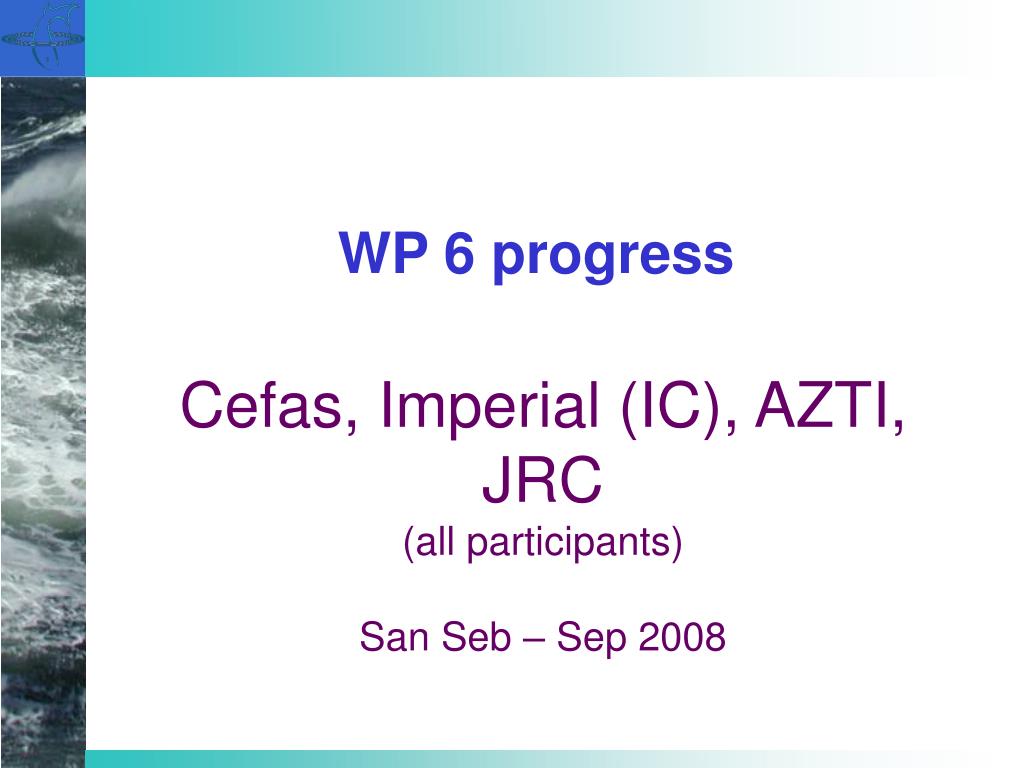 WP 6 progress

Cefas, Imperial (IC), AZTI, JRC
(all participants)

San Seb – Sep 2008